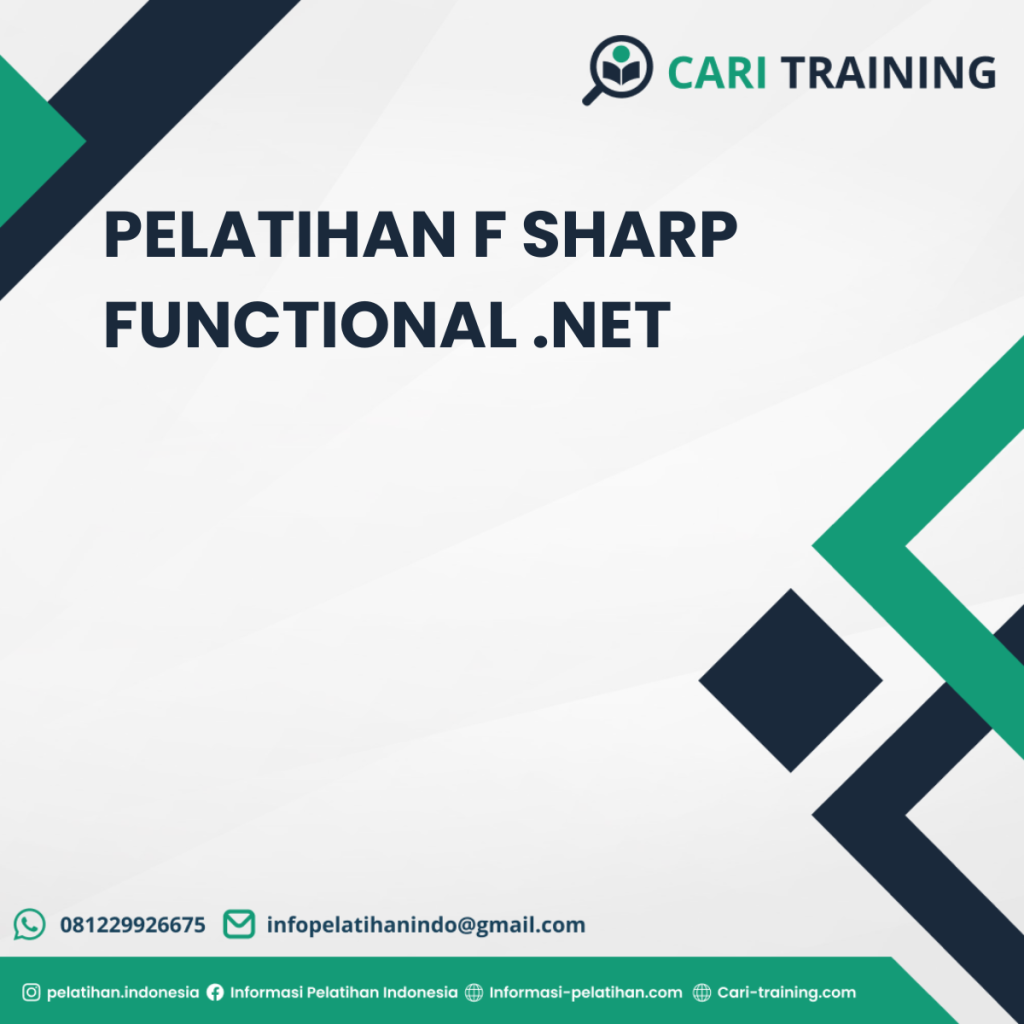 CARI TRAINING

PELATIHAN F SHARP FUNCTIONAL .NET

081229926675 infopelatihanindo@gmail.com

pelatihan.indonesia Informasi Pelatihan Indonesia Informasi-pelatihan.com Cari-training.com